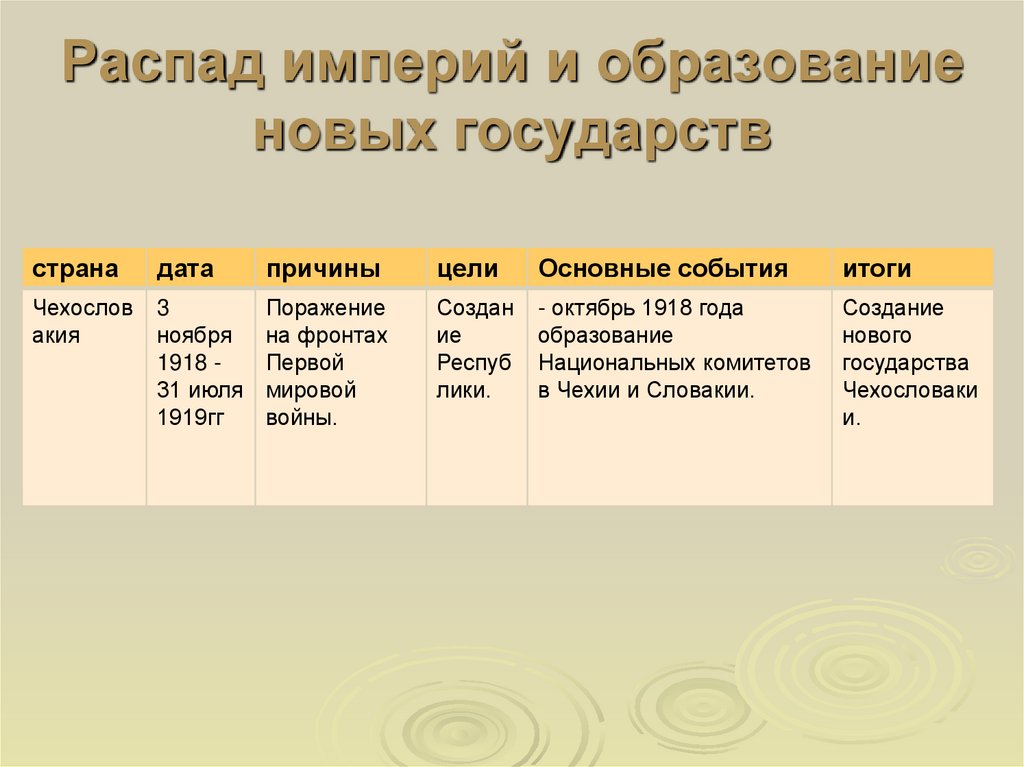 Распад империй и образование новых государств

| страна | дата | причины | цели | Основные события | итоги |
|---|---|---|---|---|---|
| Чехословакия | 3 ноября 1918 - 31 июля 1919гг | Поражение на фронтах Первой мировой войны. | Создание Республики. | - октябрь 1918 года образование Национальных комитетов в Чехии и Словакии. | Создание нового государства Чехословакии. |